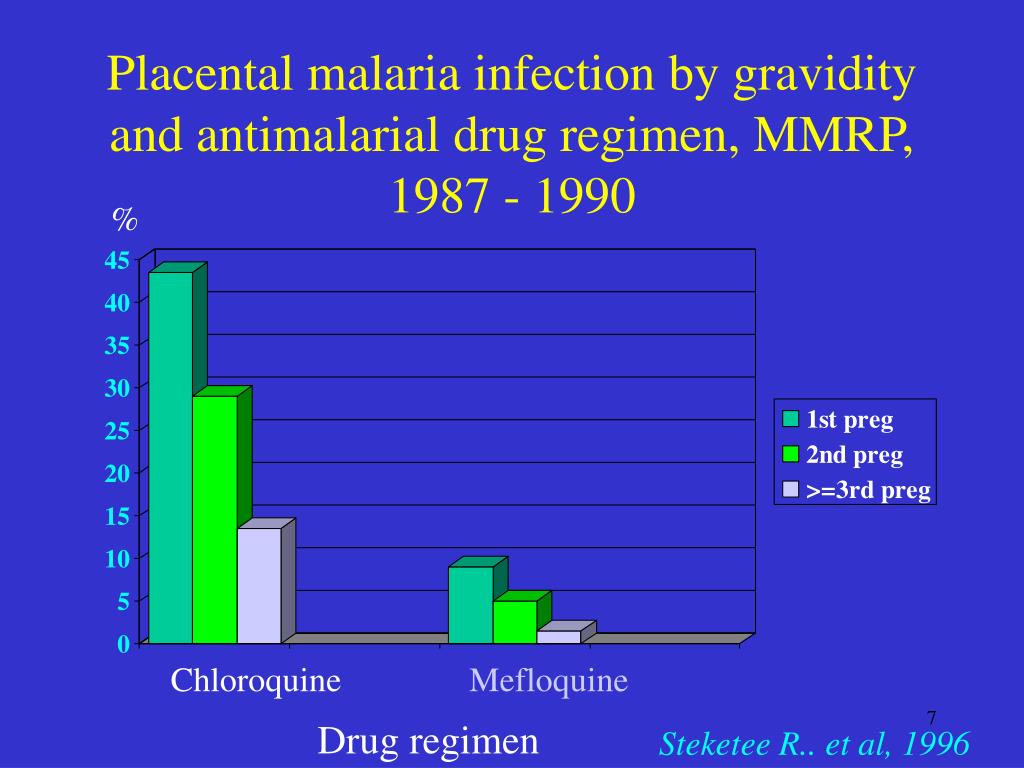 Placental malaria infection by gravidity and antimalarial drug regimen, MMRP, 1987 - 1990

%

45
40
35
30
25
20
15
10
5
0

1st preg
2nd preg
>=3rd preg

Chloroquine
Mefloquine

Drug regimen

7

Steketee R.. et al, 1996